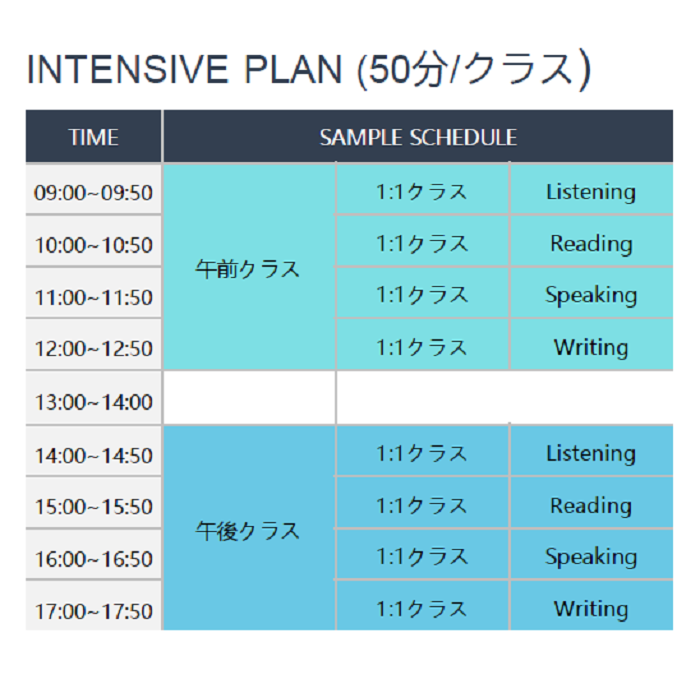 INTENSIVE PLAN (50分/クラス)

| TIME | SAMPLE SCHEDULE | | |
|---|---|---|---|
| 09:00~09:50 | 午前クラス | 1:1クラス | Listening |
| 10:00~10:50 | | 1:1クラス | Reading |
| 11:00~11:50 | | 1:1クラス | Speaking |
| 12:00~12:50 | | 1:1クラス | Writing |
| 13:00~14:00 | | | |
| 14:00~14:50 | 午後クラス | 1:1クラス | Listening |
| 15:00~15:50 | | 1:1クラス | Reading |
| 16:00~16:50 | | 1:1クラス | Speaking |
| 17:00~17:50 | | 1:1クラス | Writing |